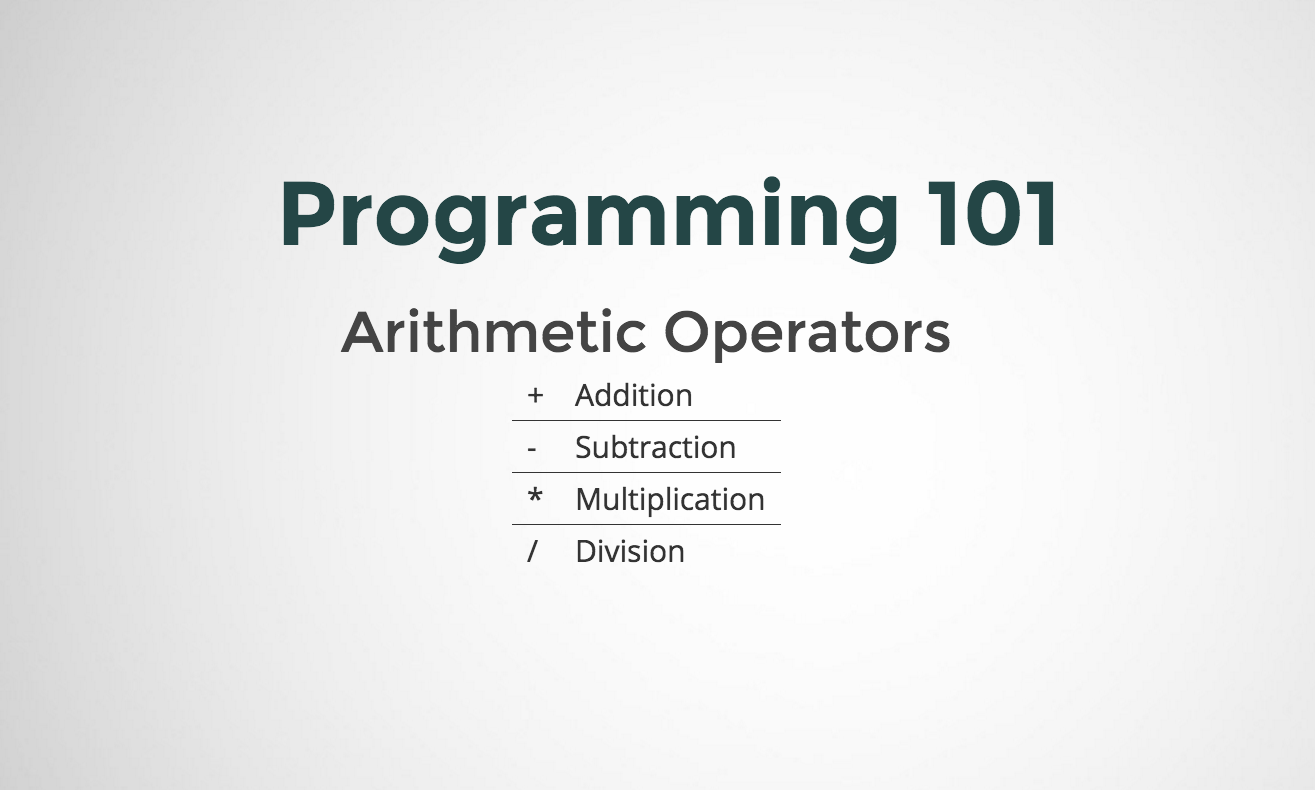 Programming 101

Arithmetic Operators

| + | Addition |
|---|---|
| - | Subtraction |
| * | Multiplication |
| / | Division |